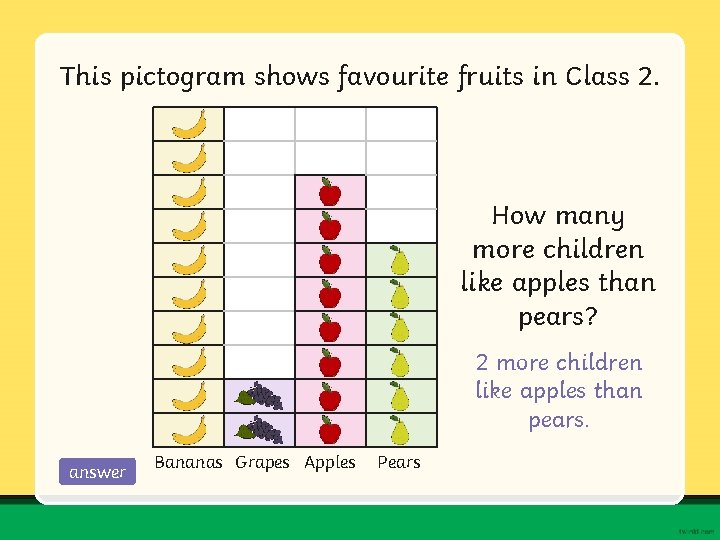 This pictogram shows favourite fruits in Class 2.

Bananas Grapes Apples Pears

How many more children like apples than pears?

2 more children like apples than pears.

answer

twinkl.com